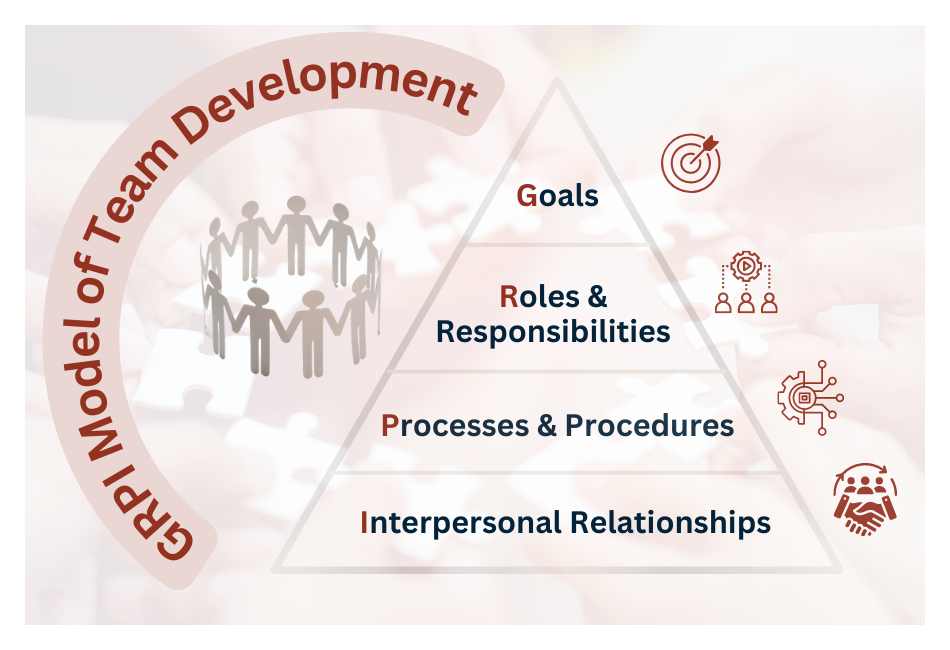 GRPI Model of Team Development

Goals

Roles & Responsibilities

Processes & Procedures

Interpersonal Relationships